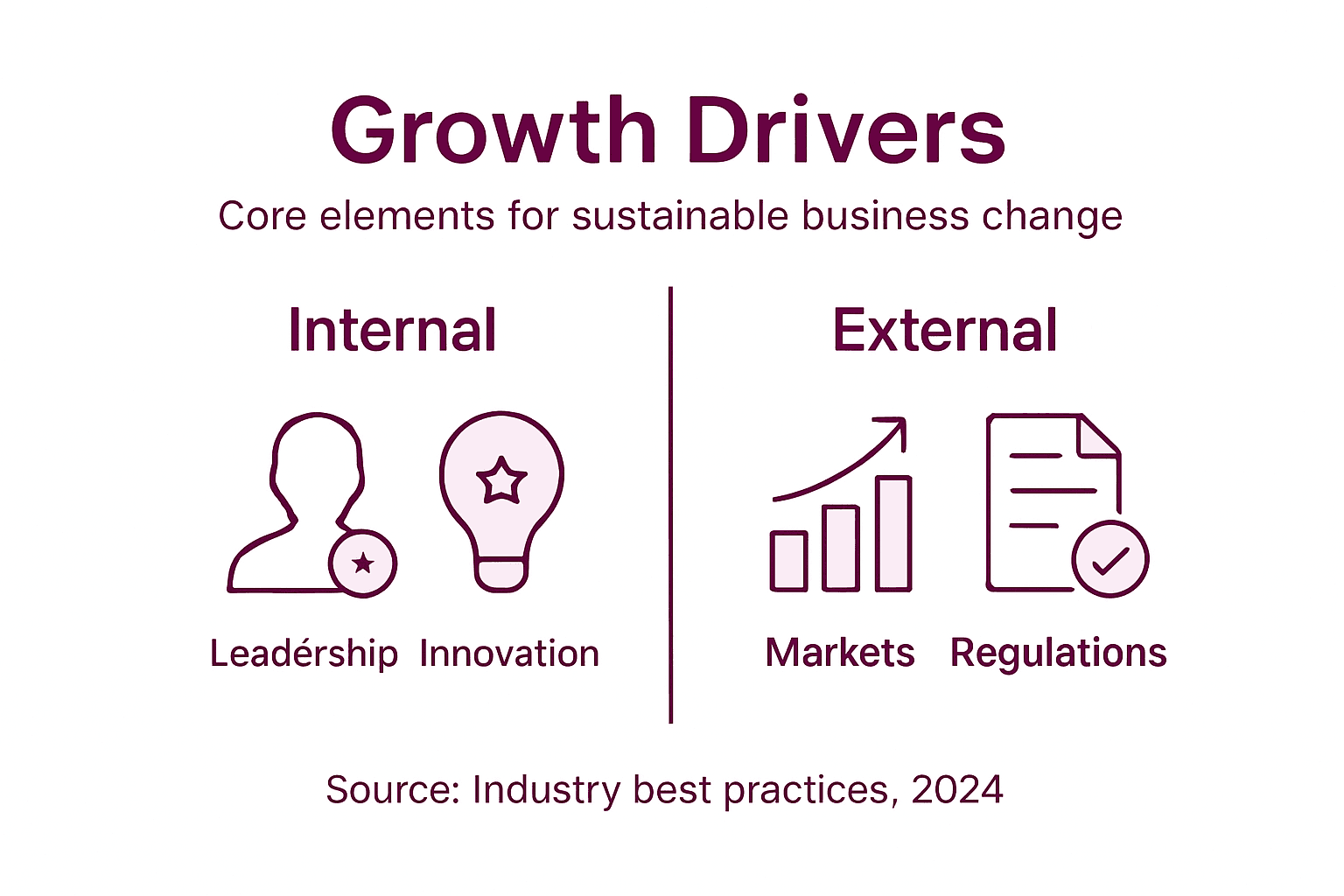 Growth Drivers

Core elements for sustainable business change

Internal

Leadérship Innovation

External

Markets Regulations

Source: Industry best practices, 2024